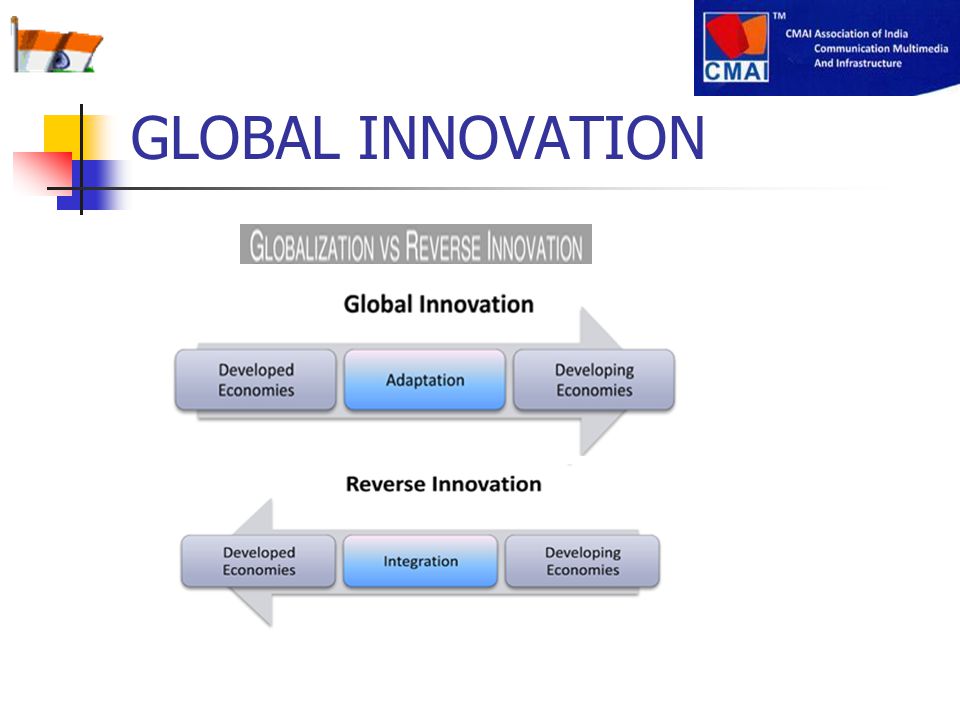 CMAI

TM

CMAI Association of India
Communication Multimedia
And Infrastructure

GLOBAL INNOVATION

GLOBALIZATION VS REVERSE INNOVATION

Global Innovation

Developed Economies

Adaptation

Developing Economies

Reverse Innovation

Developed Economies

Integration

Developing Economies